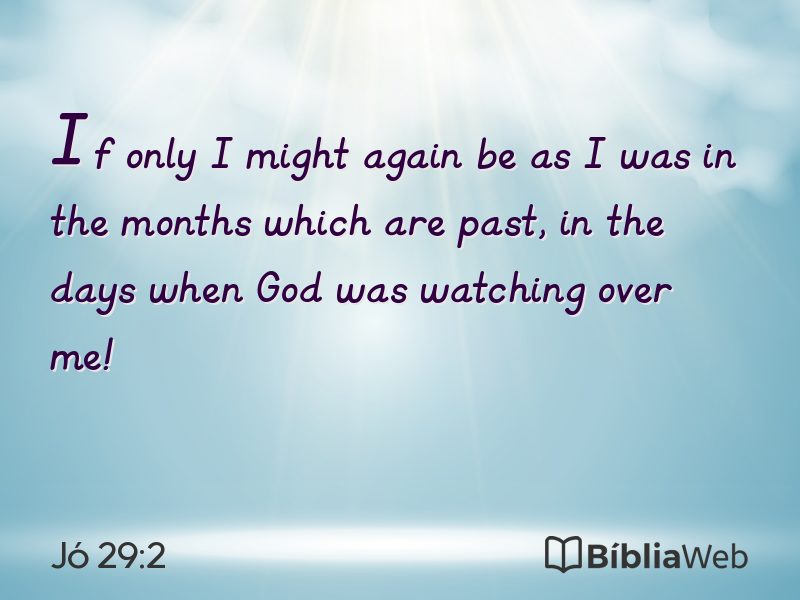 If only I might again be as I was in the months which are past, in the days when God was watching over me!

Jó 29:2

BíbliaWeb